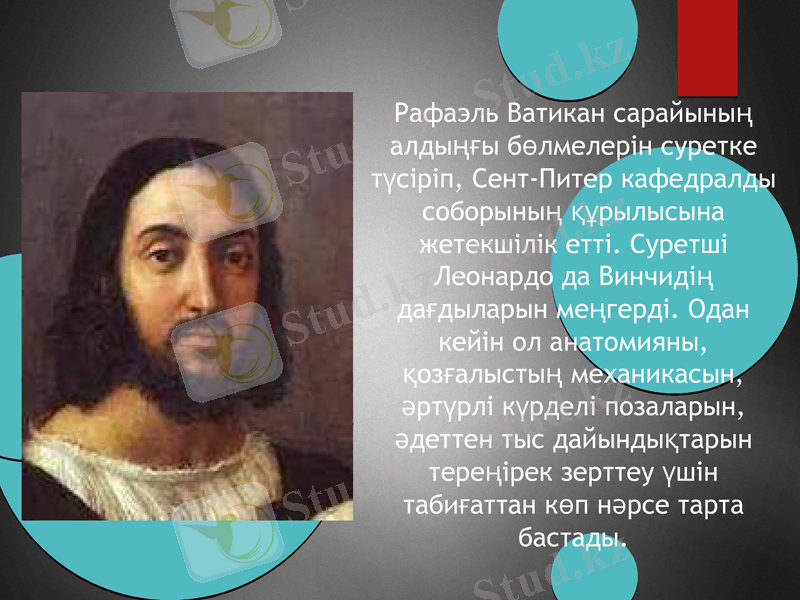 Рафаэль Ватикан сарайының алдыңғы бөлмелерін суретке түсіріп, Сент-Питер кафедралды соборының құрылысына жетекшілік етті. Суретші Леонардо да Винчидің дағдыларын меңгерді. Одан кейін ол анатомияны, қозғалыстың механикасын, әртүрлі күрделі позаларын, әдеттен тыс дайындықтарын тереңірек зерттеу үшін табиғаттан көп нәрсе тарта бастады.

Stud.kz